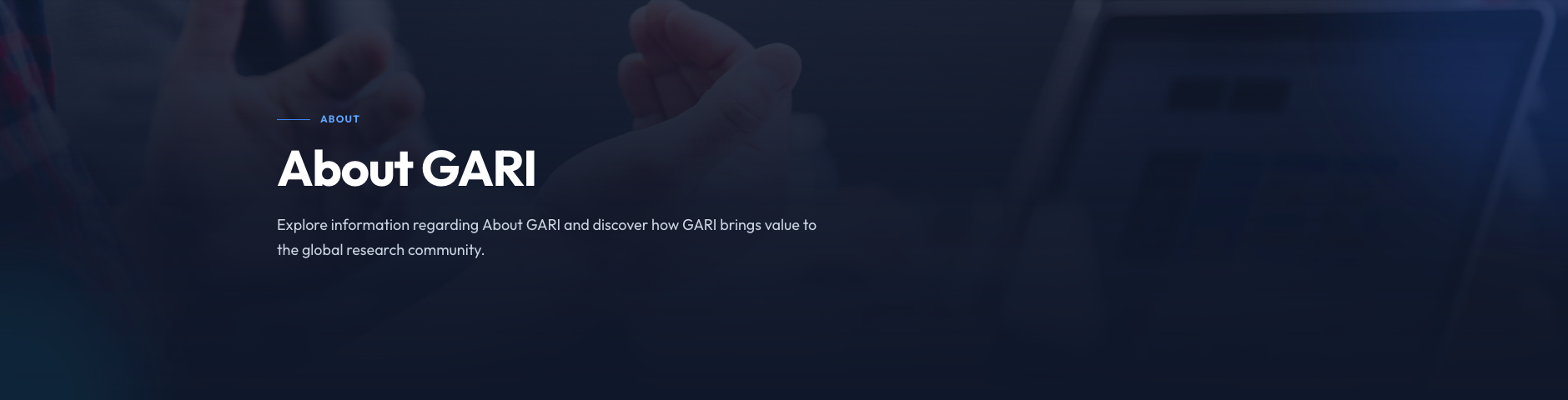 ABOUT

About GARI

Explore information regarding About GARI and discover how GARI brings value to the global research community.